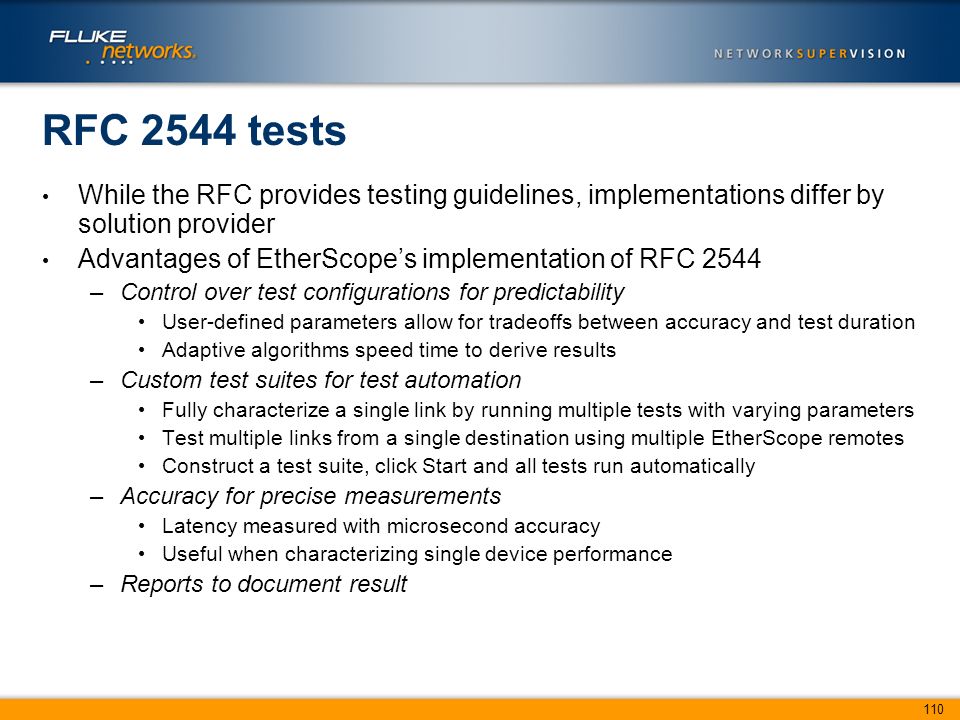 FLUKE networks.

NETWORKSUPERVISION

RFC 2544 tests

• While the RFC provides testing guidelines, implementations differ by solution provider
• Advantages of EtherScope's implementation of RFC 2544
– Control over test configurations for predictability
• User-defined parameters allow for tradeoffs between accuracy and test duration
• Adaptive algorithms speed time to derive results
– Custom test suites for test automation
• Fully characterize a single link by running multiple tests with varying parameters
• Test multiple links from a single destination using multiple EtherScope remotes
• Construct a test suite, click Start and all tests run automatically
– Accuracy for precise measurements
• Latency measured with microsecond accuracy
• Useful when characterizing single device performance
– Reports to document result

110